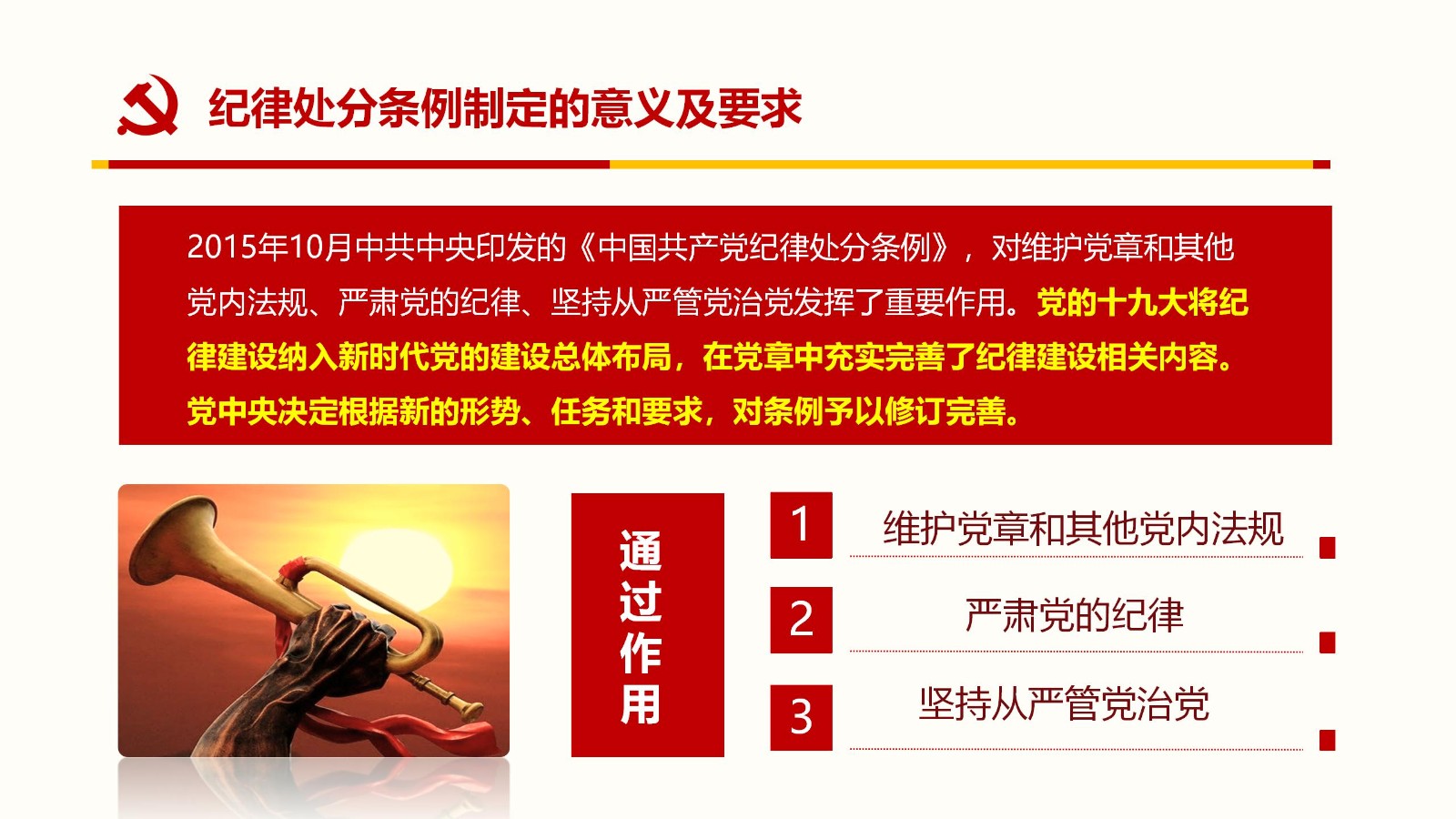 纪律处分条例制定的意义及要求

2015年10月中共中央印发的《中国共产党纪律处分条例》，对维护党章和其他党内法规、严肃党的纪律、坚持从严管党治党发挥了重要作用。党的十九大将纪律建设纳入新时代党的建设总体布局，在党章中充实完善了纪律建设相关内容。党中央决定根据新的形势、任务和要求，对条例予以修订完善。

通过作用

1 维护党章和其他党内法规

2 严肃党的纪律

3 坚持从严管党治党